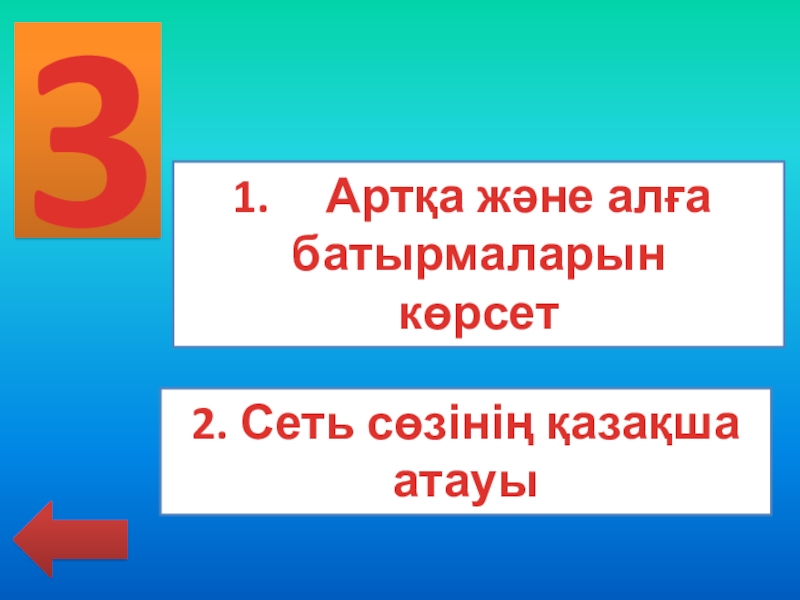 3

1. Артқа және алға батырмаларын көрсет

2. Сеть сөзінің қазақша атауы